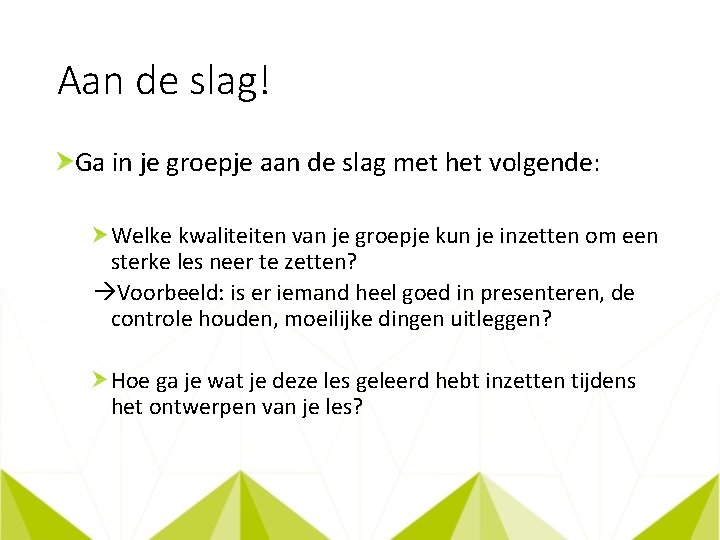 Aan de slag!

Ga in je groepje aan de slag met het volgende:

Welke kwaliteiten van je groepje kun je inzetten om een sterke les neer te zetten?

→Voorbeeld: is er iemand heel goed in presenteren, de controle houden, moeilijke dingen uitleggen?

Hoe ga je wat je deze les geleerd hebt inzetten tijdens het ontwerpen van je les?